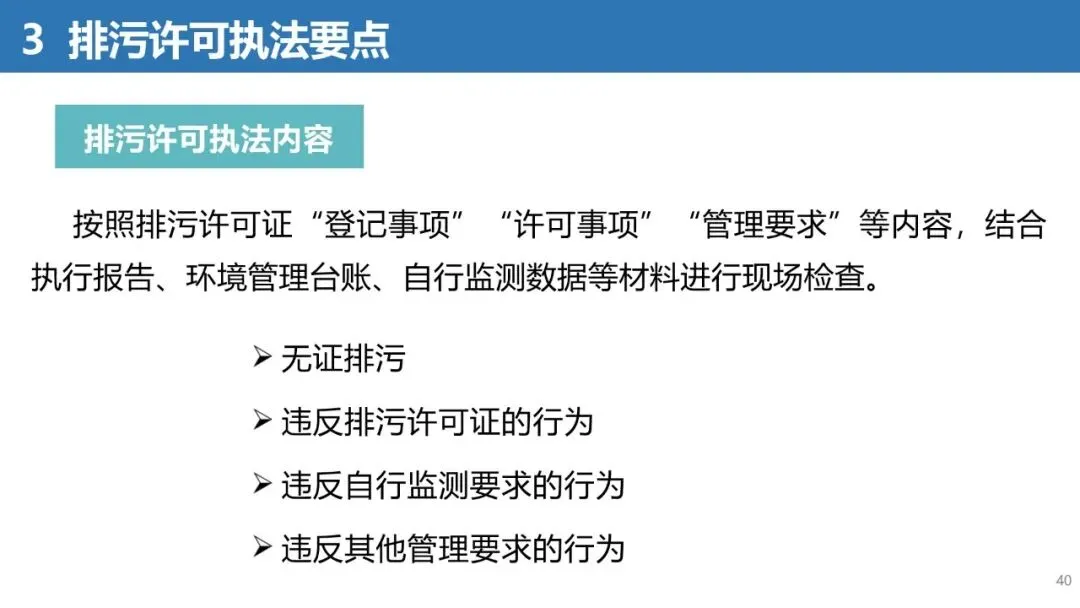 3 排污许可执法要点

排污许可执法内容

按照排污许可证“登记事项”“许可事项”“管理要求”等内容，结合执行报告、环境管理台账、自行监测数据等材料进行现场检查。

➢ 无证排污

➢ 违反排污许可证的行为

➢ 违反自行监测要求的行为

➢ 违反其他管理要求的行为

40